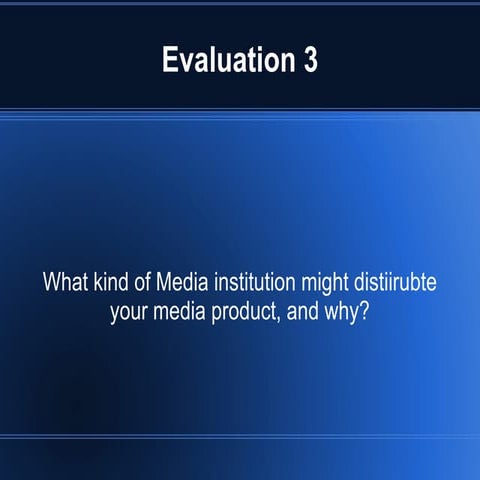 Evaluation 3

What kind of Media institution might distiirubte your media product, and why?